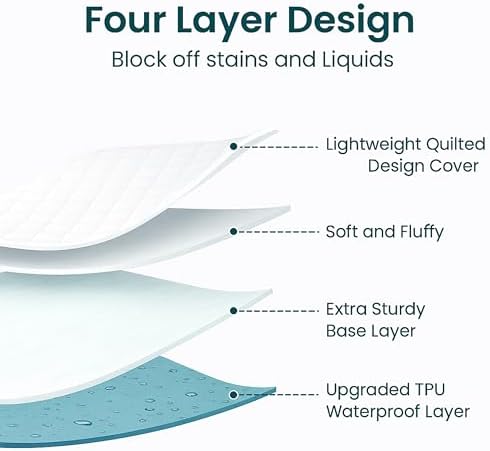 Four Layer Design

Block off stains and Liquids

Lightweight Quilted Design Cover

Soft and Fluffy

Extra Sturdy Base Layer

Upgraded TPU Waterproof Layer